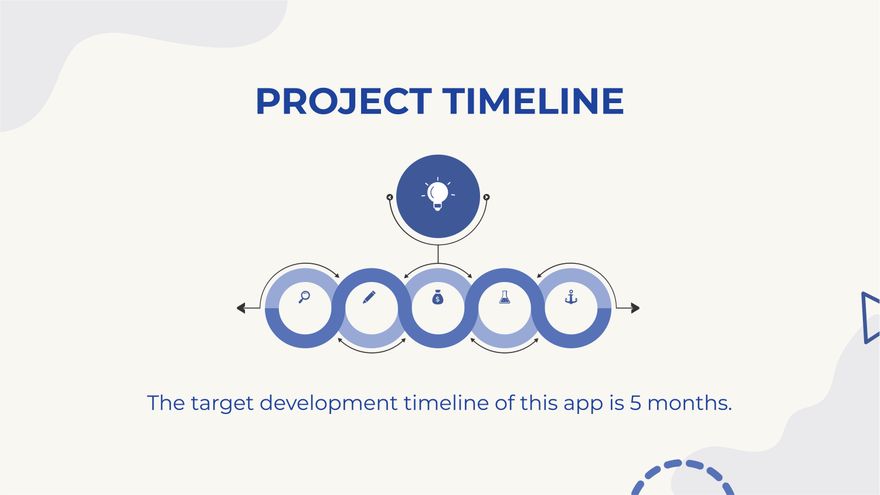 PROJECT TIMELINE

The target development timeline of this app is 5 months.